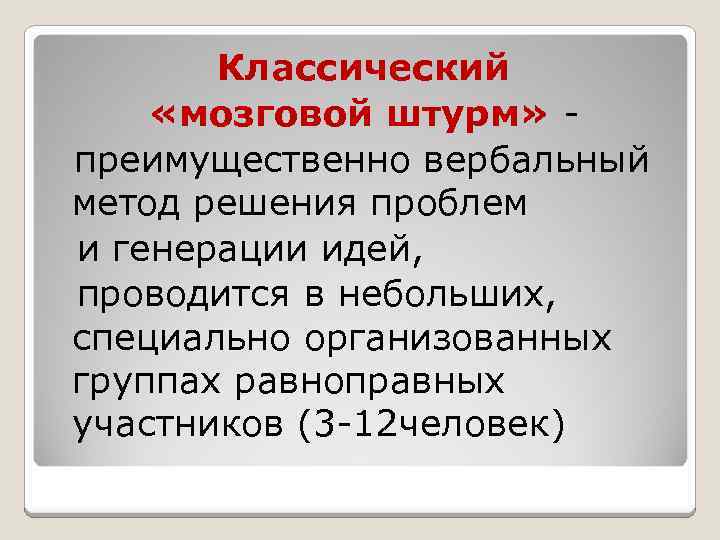 Классический «мозговой штурм» - преимущественно вербальный метод решения проблем и генерации идей, проводится в небольших, специально организованных группах равноправных участников (3-12человек)